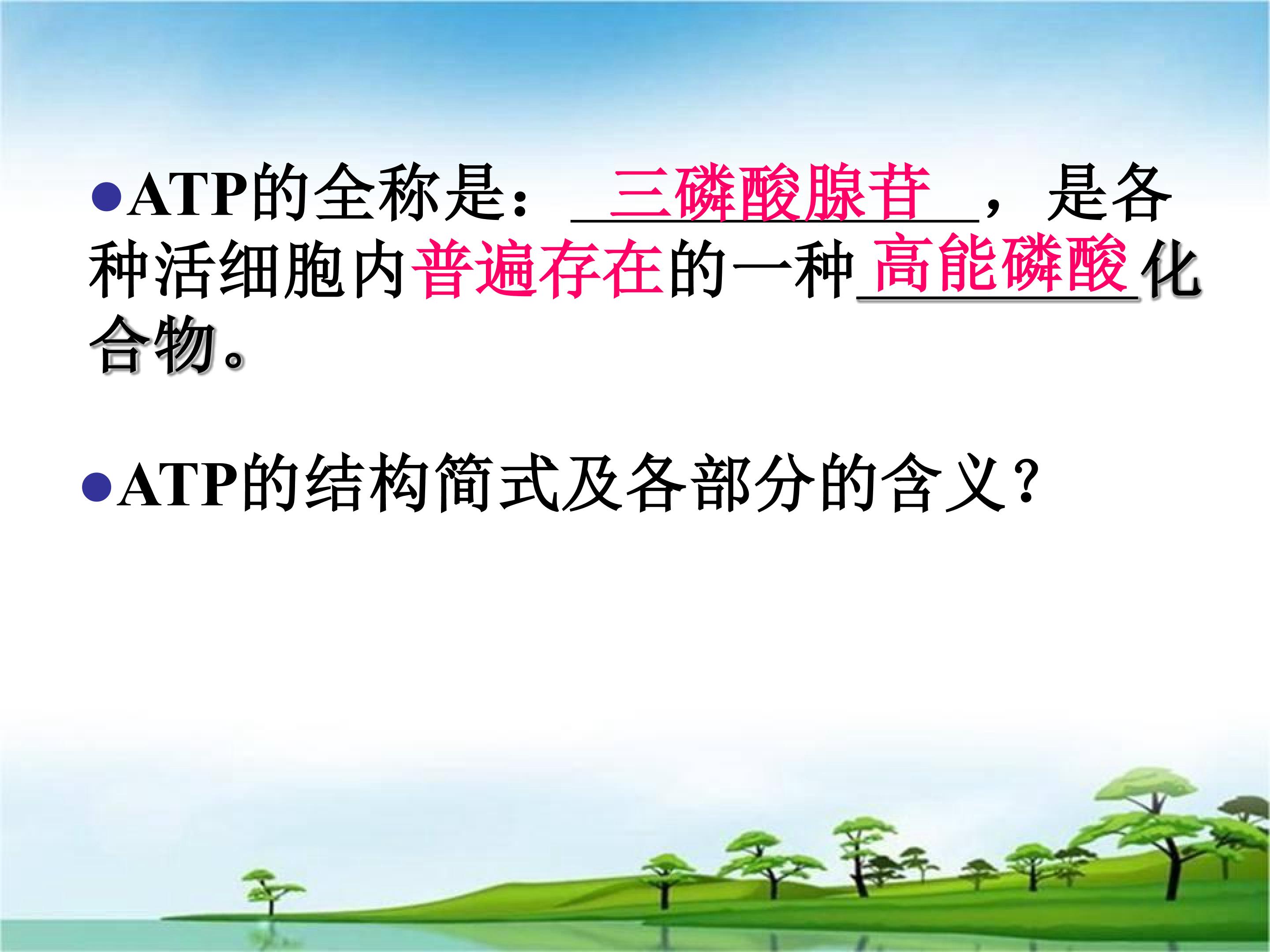 ●ATP的全称是：三磷酸腺苷，是各种活细胞内普遍存在的一种高能磷酸化合物。

●ATP的结构简式及各部分的含义？